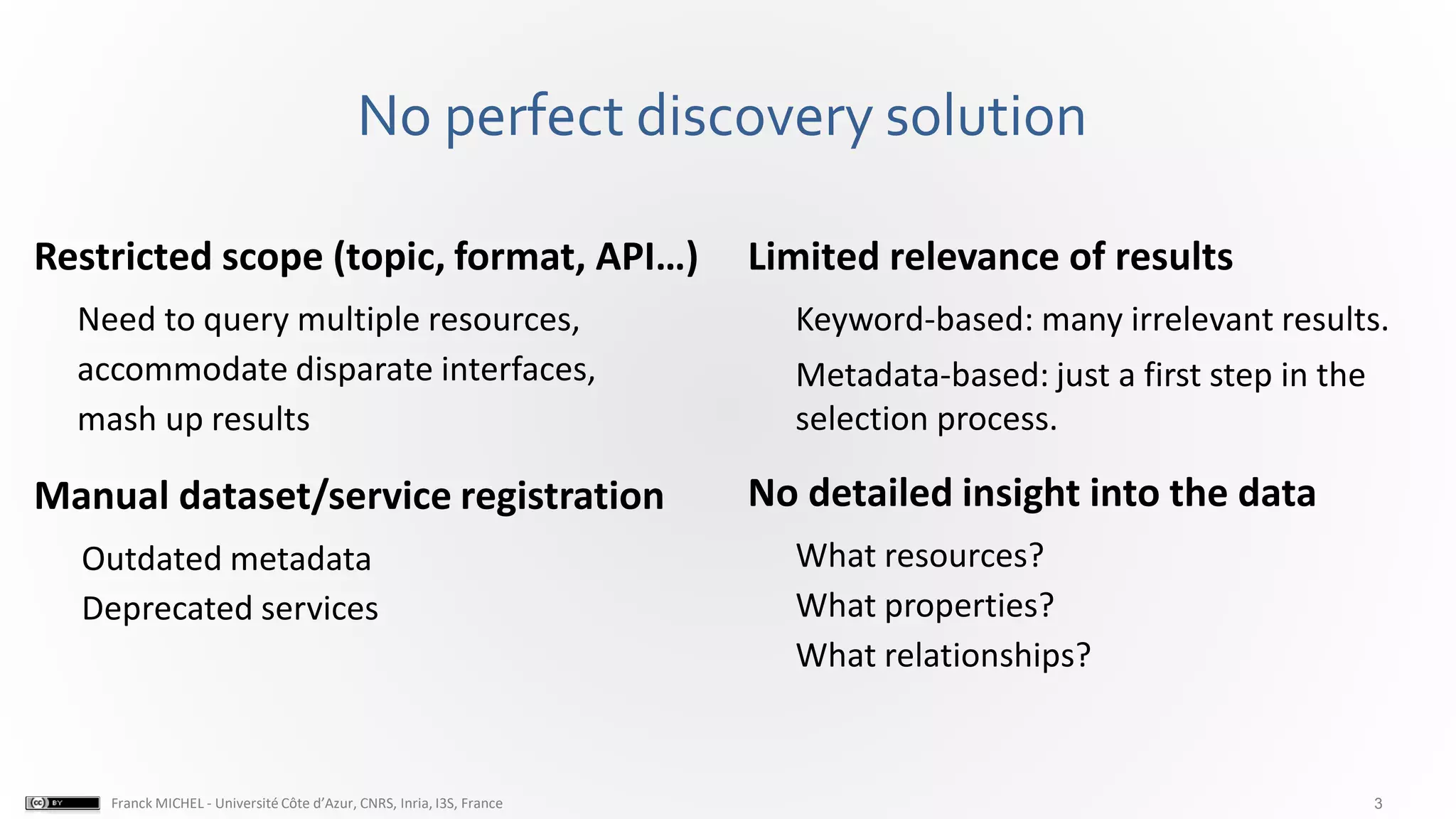 No perfect discovery solution

Restricted scope (topic, format, API…)

Need to query multiple resources, accommodate disparate interfaces, mash up results

Manual dataset/service registration

Outdated metadata

Deprecated services

Limited relevance of results

Keyword-based: many irrelevant results.

Metadata-based: just a first step in the selection process.

No detailed insight into the data

What resources?

What properties?

What relationships?

cc BY

Franck MICHEL - Université Côte d'Azur, CNRS, Inria, I3S, France

3